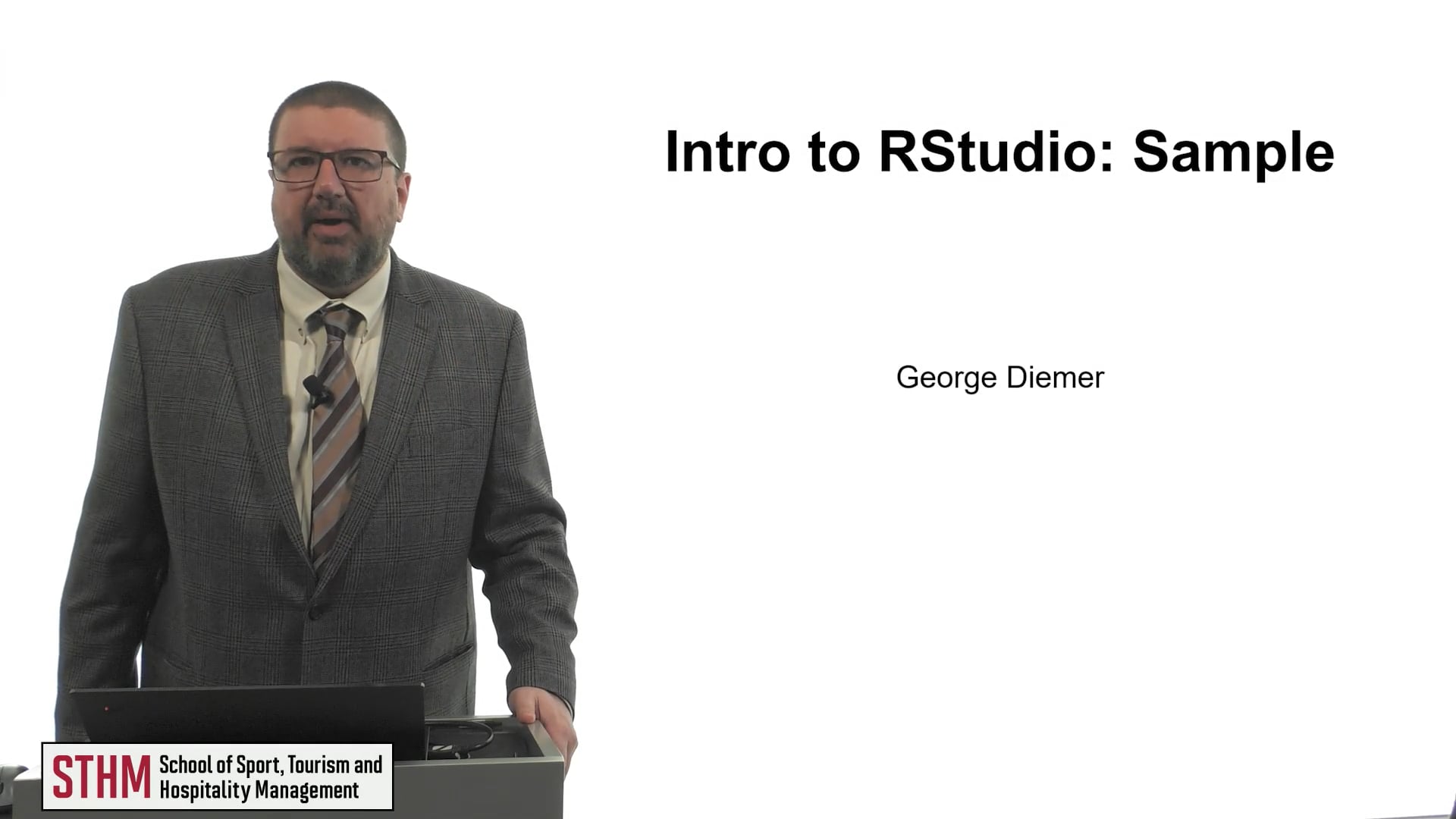 Intro to RStudio: Sample

George Diemer

STHM School of Sport, Tourism and Hospitality Management